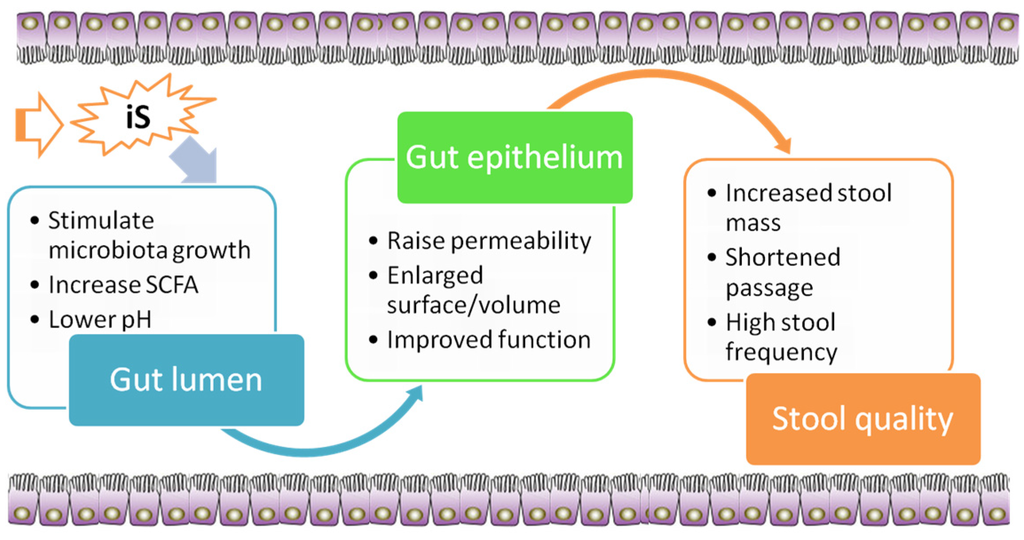 iS

• Stimulate microbiota growth
• Increase SCFA
• Lower pH

Gut lumen

Gut epithelium

• Raise permeability
• Enlarged surface/volume
• Improved function

• Increased stool mass
• Shortened passage
• High stool frequency

Stool quality